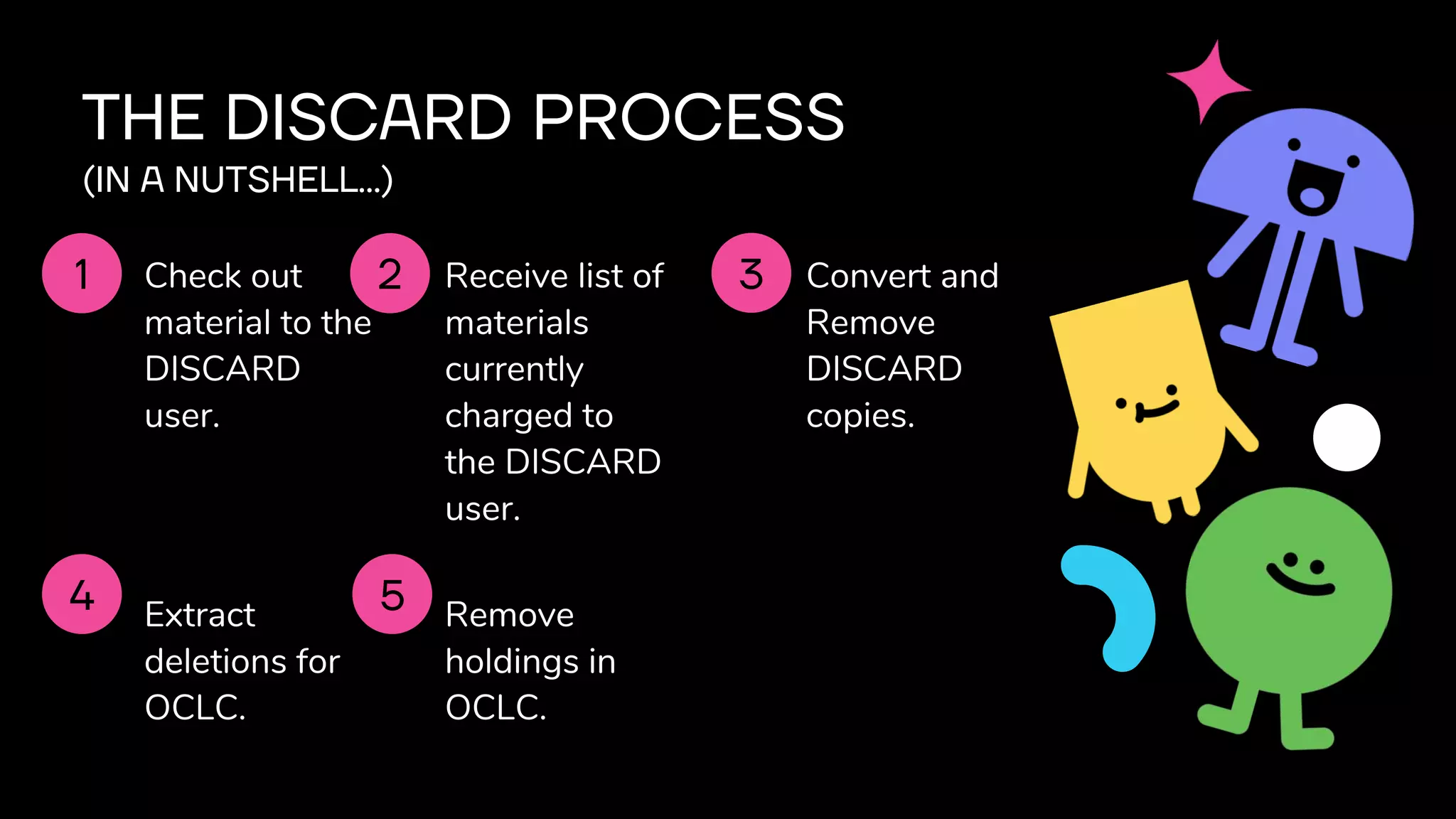 THE DISCARD PROCESS
(IN A NUTSHELL...)

1
Check out material to the DISCARD user.

2
Receive list of materials currently charged to the DISCARD user.

3
Convert and Remove DISCARD copies.

4
Extract deletions for OCLC.

5
Remove holdings in OCLC.